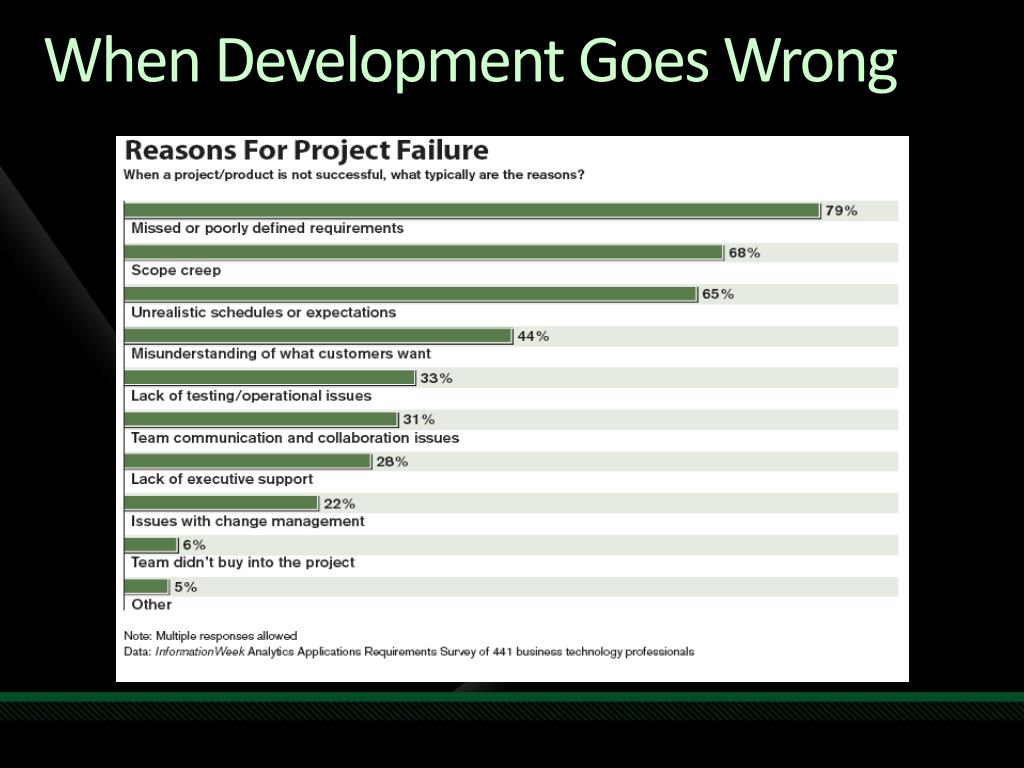 When Development Goes Wrong

Reasons For Project Failure
When a project/product is not successful, what typically are the reasons?

79%
Missed or poorly defined requirements
68%
Scope creep
65%
Unrealistic schedules or expectations
44%
Misunderstanding of what customers want
33%
Lack of testing/operational issues
31%
Team communication and collaboration issues
28%
Lack of executive support
22%
Issues with change management
6%
Team didn't buy into the project
5%
Other

Note: Multiple responses allowed
Data: InformationWeek Analytics Applications Requirements Survey of 441 business technology professionals